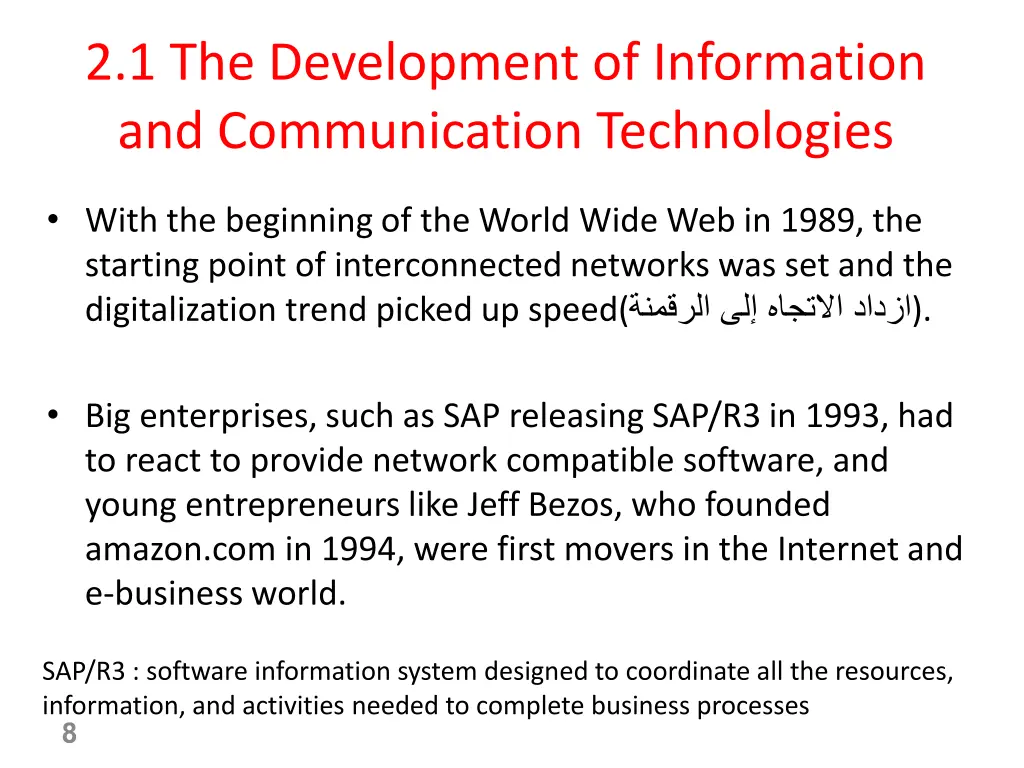 2.1 The Development of Information and Communication Technologies

• With the beginning of the World Wide Web in 1989, the starting point of interconnected networks was set and the digitalization trend picked up speed(ازداد الاتجاه إلى الرقمنة).

• Big enterprises, such as SAP releasing SAP/R3 in 1993, had to react to provide network compatible software, and young entrepreneurs like Jeff Bezos, who founded amazon.com in 1994, were first movers in the Internet and e-business world.

SAP/R3 : software information system designed to coordinate all the resources, information, and activities needed to complete business processes

8